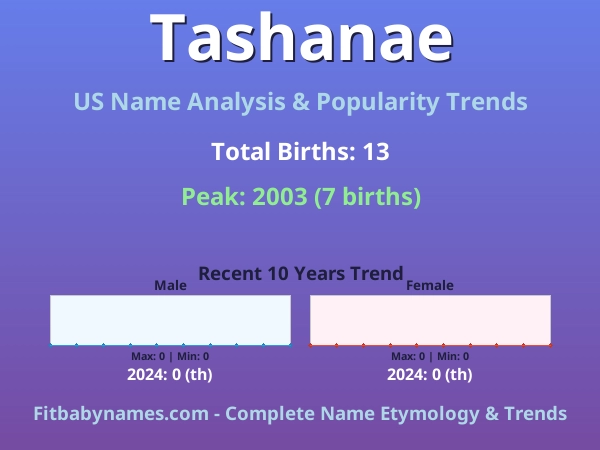 Tashanae

US Name Analysis & Popularity Trends

Total Births: 13

Peak: 2003 (7 births)

Recent 10 Years Trend

Male

Max: 0 | Min: 0

2024: 0 (th)

Female

Max: 0 | Min: 0

2024: 0 (th)

Fitbabynames.com - Complete Name Etymology & Trends